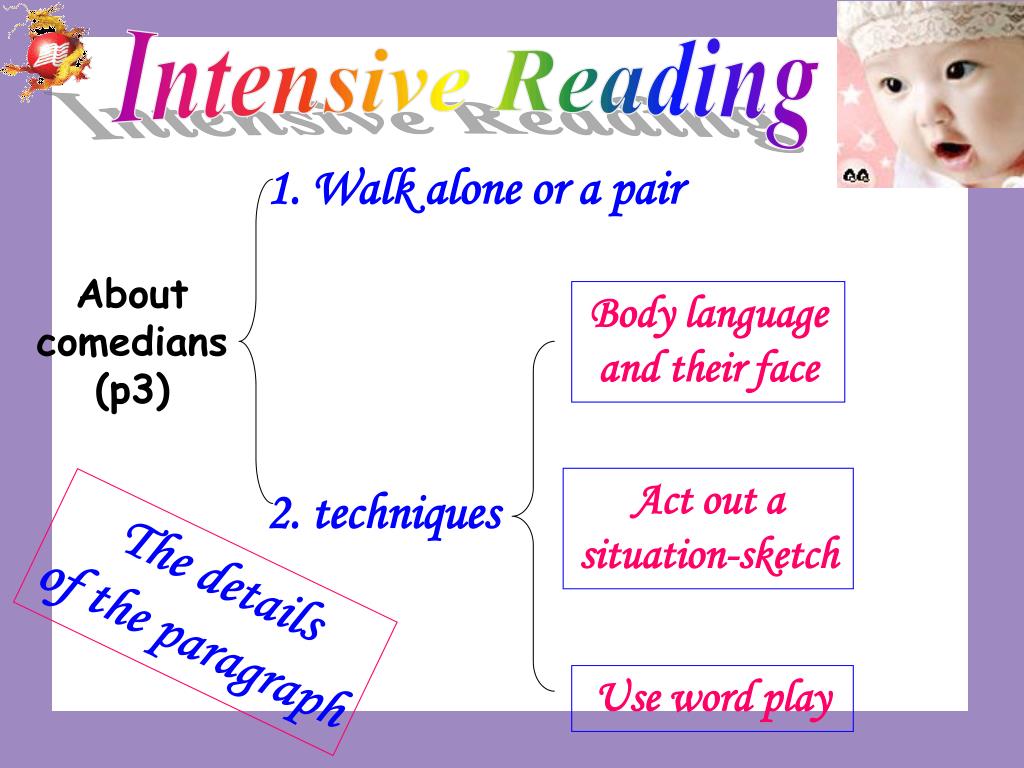 Intensive Reading

About comedians (p3)

1. Walk alone or a pair

2. techniques

Body language and their face

Act out a situation-sketch

Use word play

The details of the paragraph